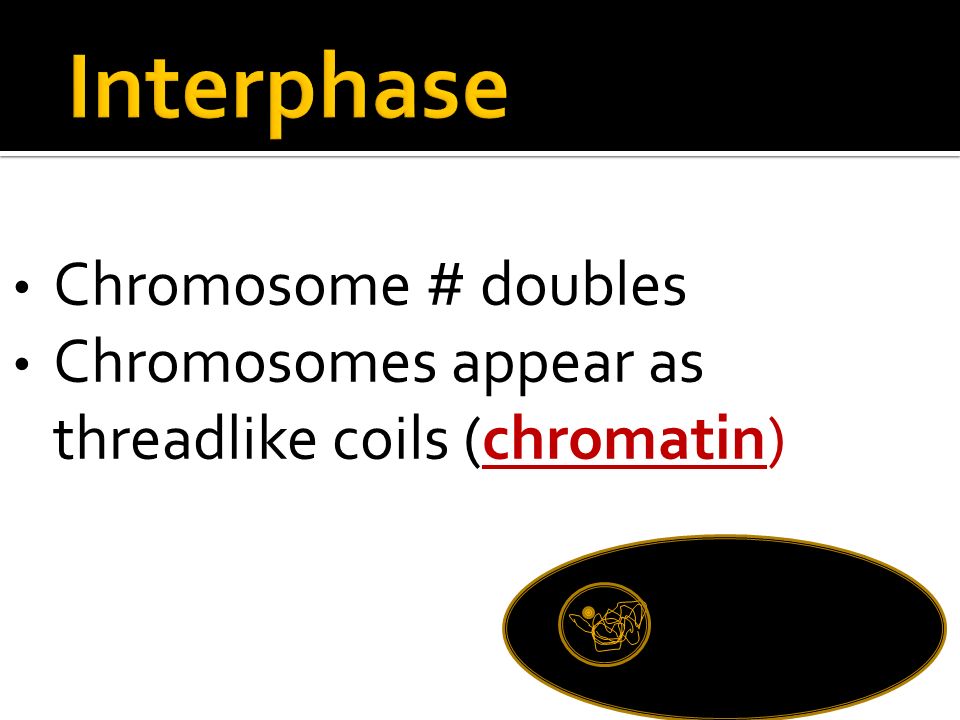 Interphase

• Chromosome # doubles
• Chromosomes appear as threadlike coils (chromatin)